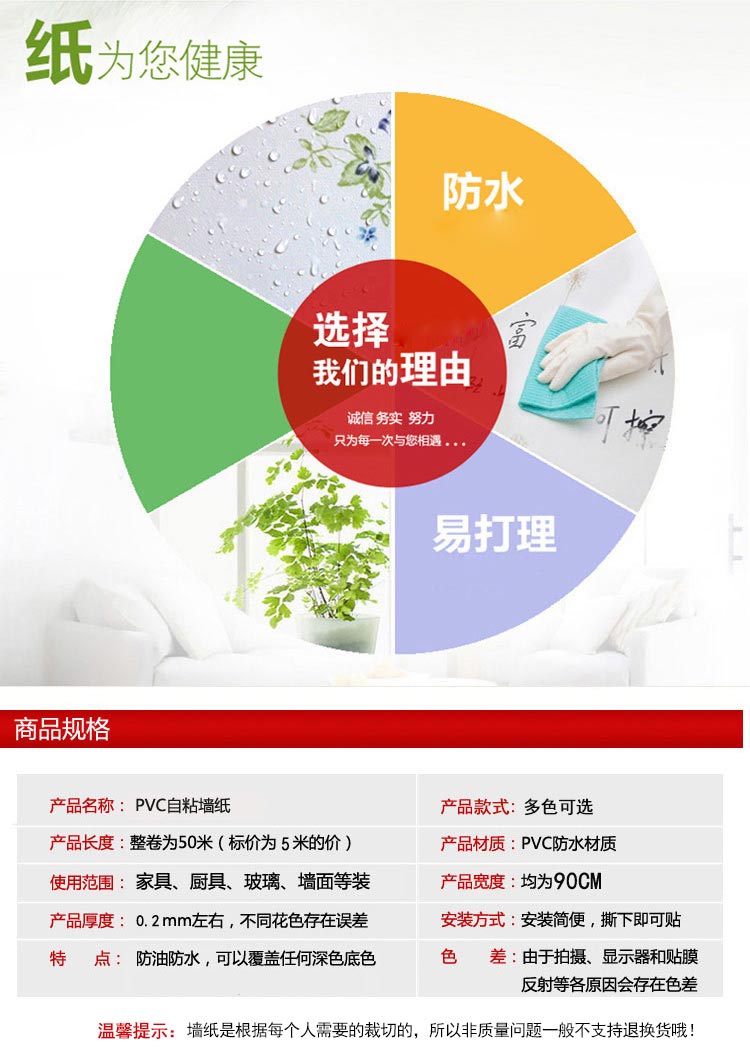 纸为您健康

防水

选择
我们的理由

诚信 务实 努力
只为每一次与您相遇...

富
可擦

易打理

商品规格

| 产品名称：PVC自粘墙纸 | 产品款式：多色可选 |
|---|---|
| 产品长度：整卷为50米（标价为5米的价） | 产品材质：PVC防水材质 |
| 使用范围：家具、厨具、玻璃、墙面等装 | 产品宽度：均为90CM |
| 产品厚度：0.2mm左右，不同花色存在误差 | 安装方式：安装简便，撕下即可贴 |
| 特　点：防油防水，可以覆盖任何深色底色 | 色　差：由于拍摄、显示器和贴膜反射等各原因会存在色差 |

温馨提示：墙纸是根据每个人需要的裁切的，所以非质量问题一般不支持退换货哦！